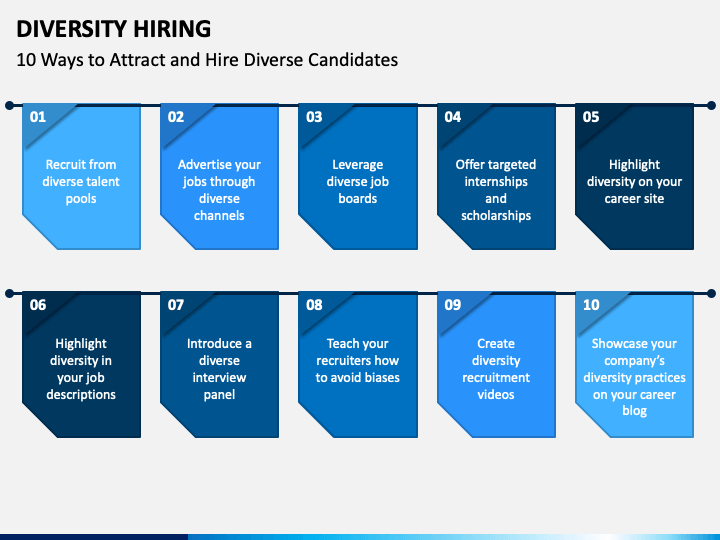 DIVERSITY HIRING

10 Ways to Attract and Hire Diverse Candidates

01
Recruit from diverse talent pools

02
Advertise your jobs through diverse channels

03
Leverage diverse job boards

04
Offer targeted internships and scholarships

05
Highlight diversity on your career site

06
Highlight diversity in your job descriptions

07
Introduce a diverse interview panel

08
Teach your recruiters how to avoid biases

09
Create diversity recruitment videos

10
Showcase your company's diversity practices on your career blog